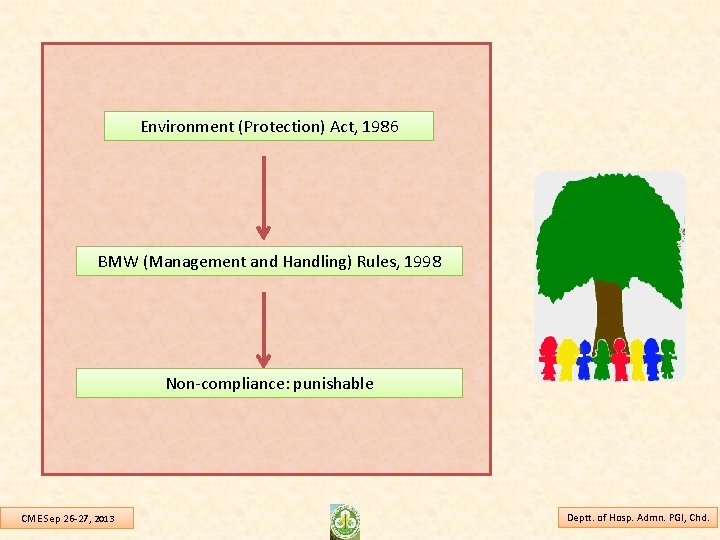 Environment (Protection) Act, 1986

BMW (Management and Handling) Rules, 1998

Non-compliance: punishable

CME Sep 26-27, 2013

Deptt. of Hosp. Admn. PGI, Chd.